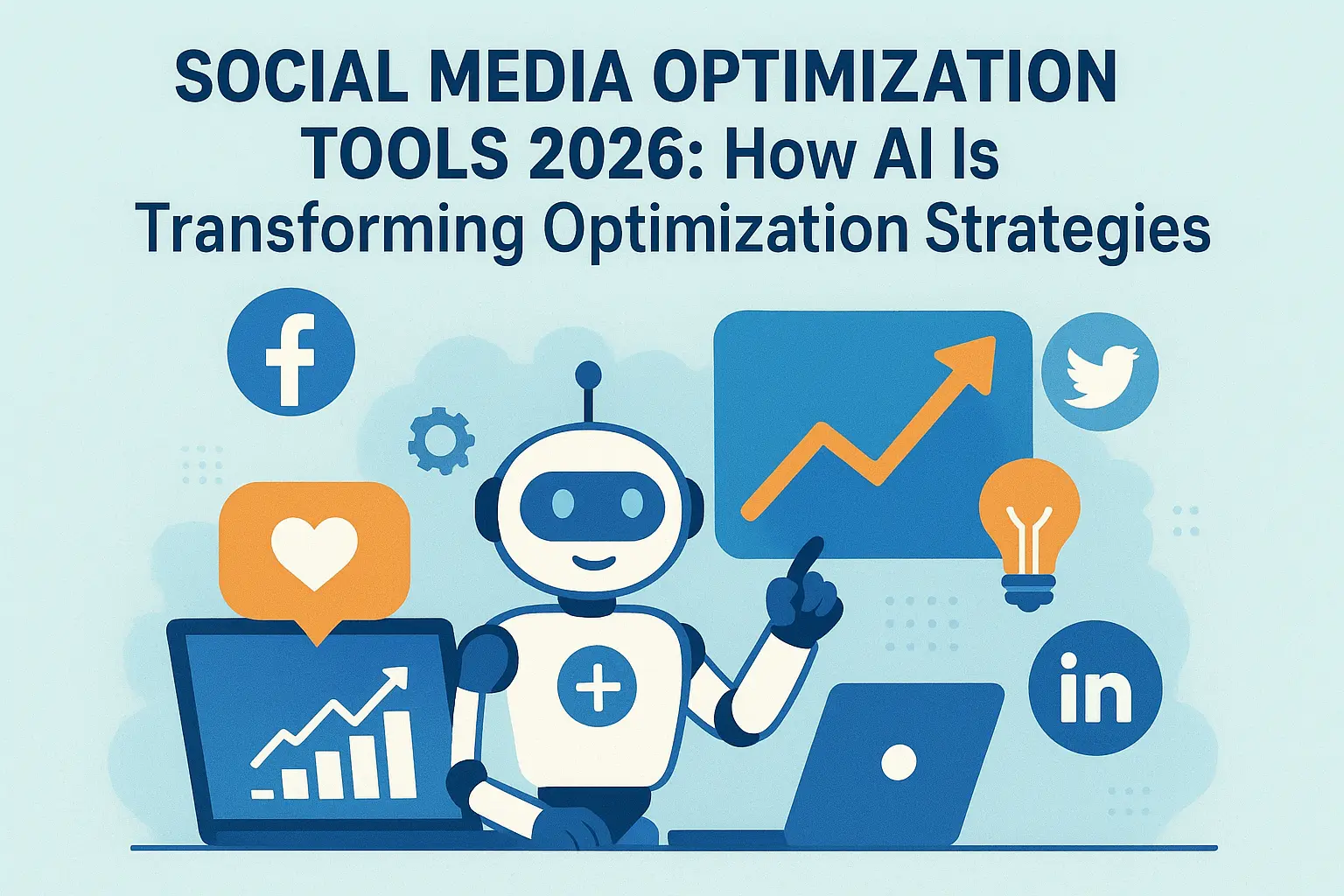 SOCIAL MEDIA OPTIMIZATION TOOLS 2026: How AI Is Transforming Optimization Strategies

f

in